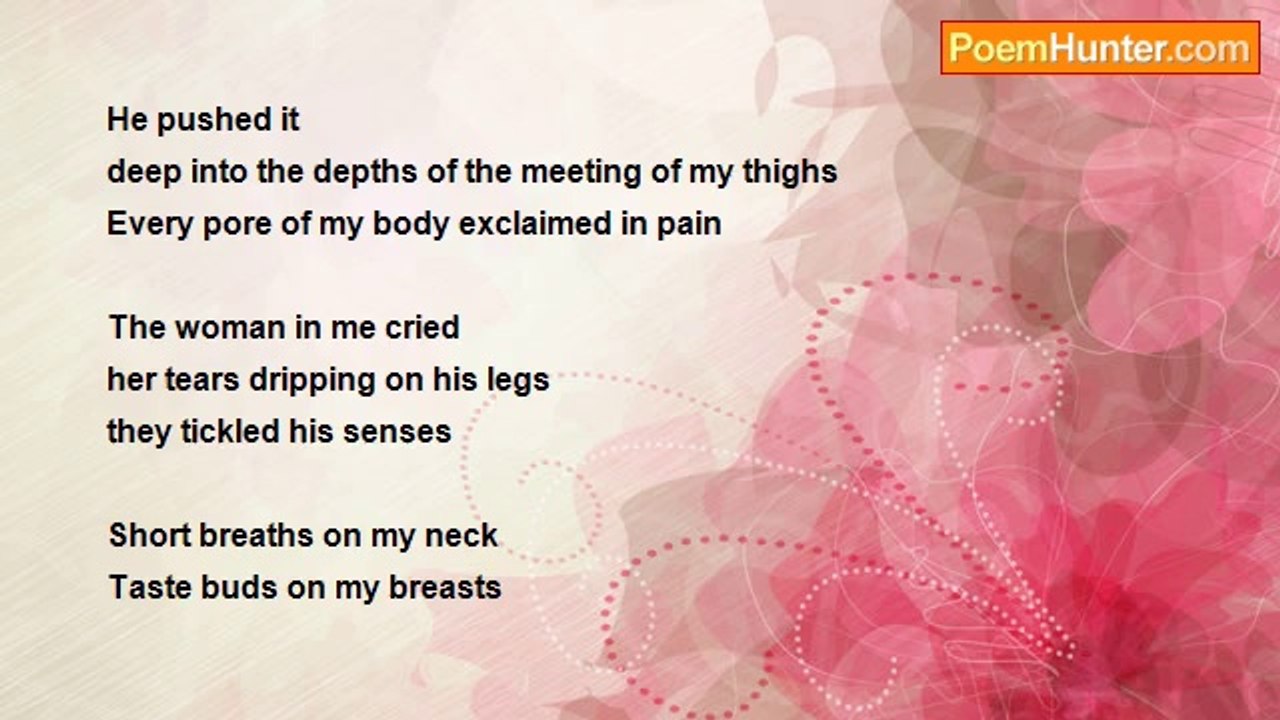 PoemHunter.com

He pushed it
deep into the depths of the meeting of my thighs
Every pore of my body exclaimed in pain

The woman in me cried
her tears dripping on his legs
they tickled his senses

Short breaths on my neck
Taste buds on my breasts